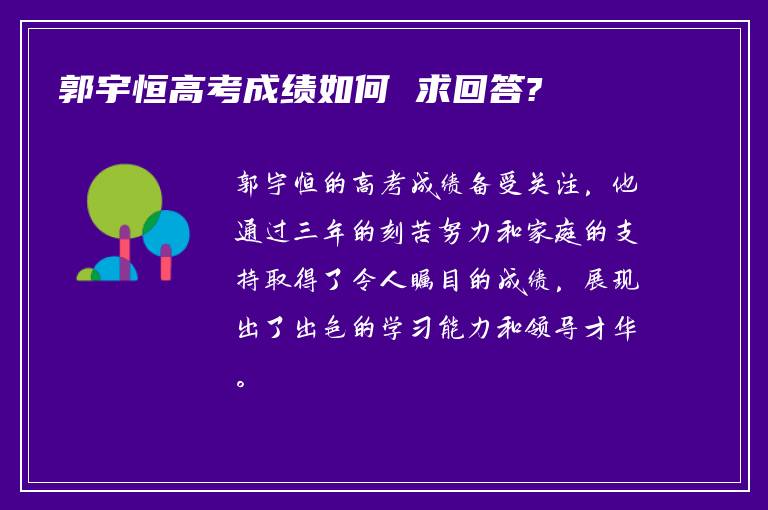 郭宇恒高考成绩如何 求回答?

郭宇恒的高考成绩备受关注，他通过三年的刻苦努力和家庭的支持取得了令人瞩目的成绩，展现出了出色的学习能力和领导才华。